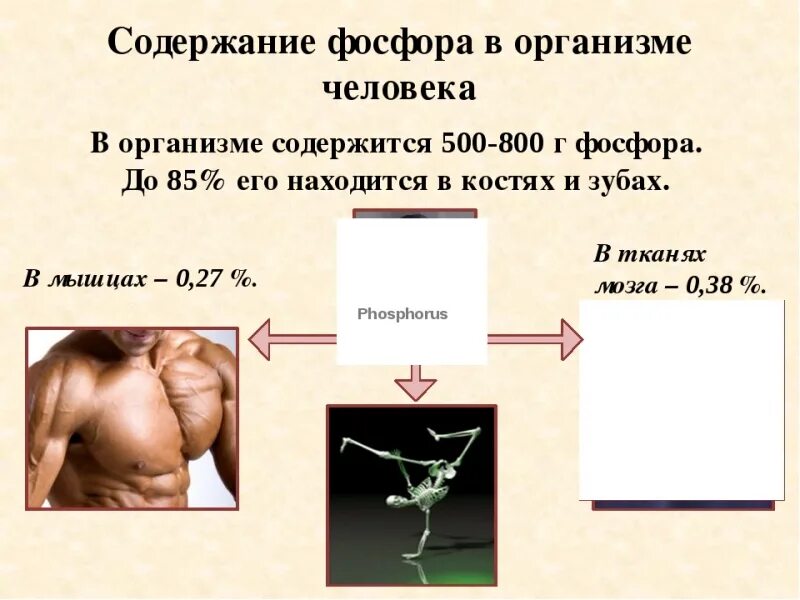 Содержание фосфора в организме человека

В организме содержится 500-800 г фосфора. До 85% его находится в костях и зубах.

В мышцах – 0,27 %.

Phosphorus

В тканях мозга – 0,38 %.